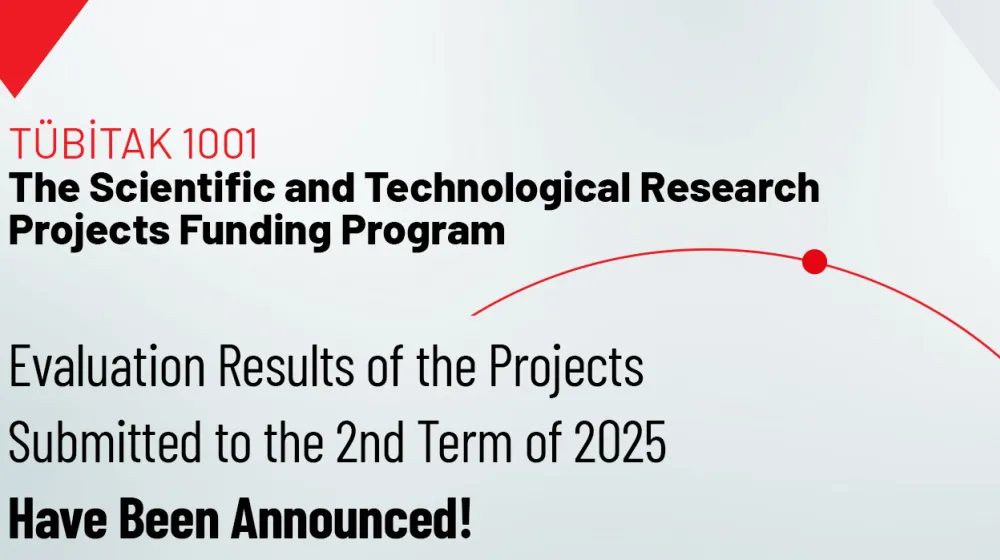 TÜBİTAK 1001
The Scientific and Technological Research Projects Funding Program

Evaluation Results of the Projects Submitted to the 2nd Term of 2025
Have Been Announced!